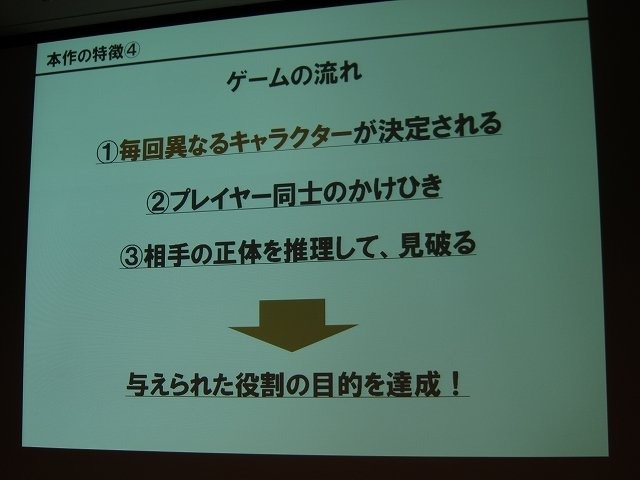 本作の特徴④

ゲームの流れ

①毎回異なるキャラクターが決定される

②プレイヤー同士のかけひき

③相手の正体を推理して、見破る

与えられた役割の目的を達成！